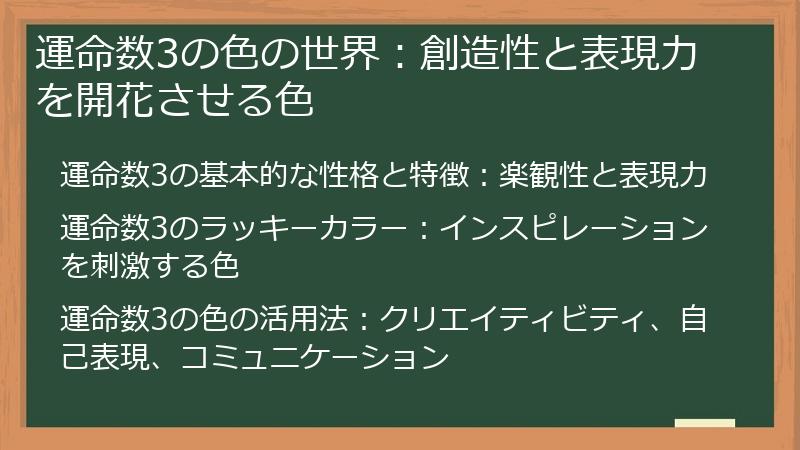 運命数3の色の世界：創造性と表現力を開花させる色

運命数3の基本的な性格と特徴：楽観性と表現力

運命数3のラッキーカラー：インスピレーションを刺激する色

運命数3の色の活用法：クリエイティビティ、自己表現、コミュニケーション